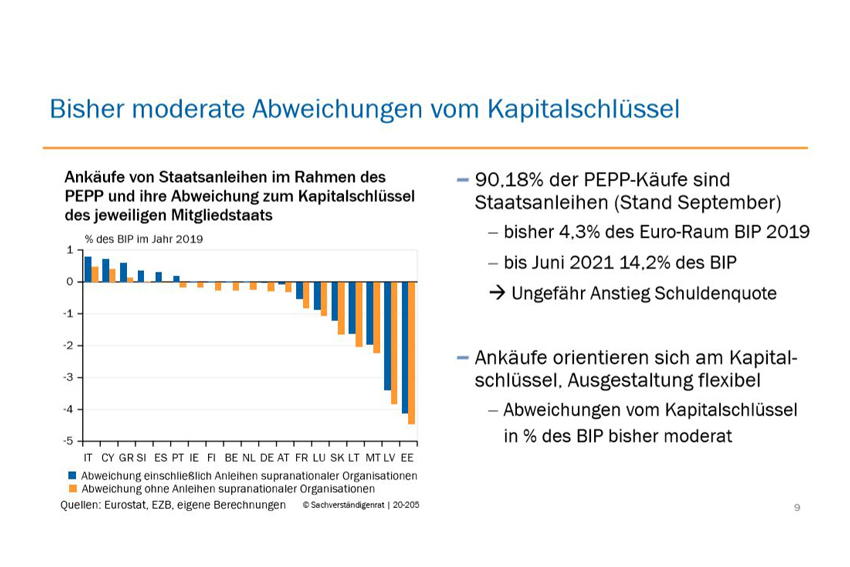 Bisher moderate Abweichungen vom Kapitalschlüssel

Ankäufe von Staatsanleihen im Rahmen des PEPP und ihre Abweichung zum Kapitalschlüssel des jeweiligen Mitgliedstaats

% des BIP im Jahr 2019

1
0
-1
-2
-3
-4
-5

IT CY GR SI ES PT IE FI BE NL DE AT FR LU SK LT MT LV EE

Abweichung einschließlich Anleihen supranationaler Organisationen
Abweichung ohne Anleihen supranationaler Organisationen

Quellen: Eurostat, EZB, eigene Berechnungen © Sachverständigenrat | 20-205

– 90,18% der PEPP-Käufe sind Staatsanleihen (Stand September)

– bisher 4,3% des Euro-Raum BIP 2019

– bis Juni 2021 14,2% des BIP

→ Ungefähr Anstieg Schuldenquote

– Ankäufe orientieren sich am Kapitalschlüssel, Ausgestaltung flexibel

– Abweichungen vom Kapitalschlüssel in % des BIP bisher moderat

9